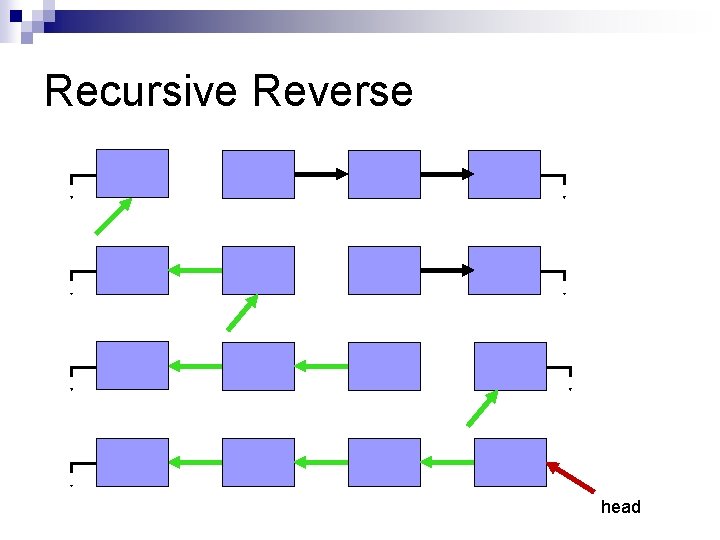 Recursive Reverse

head